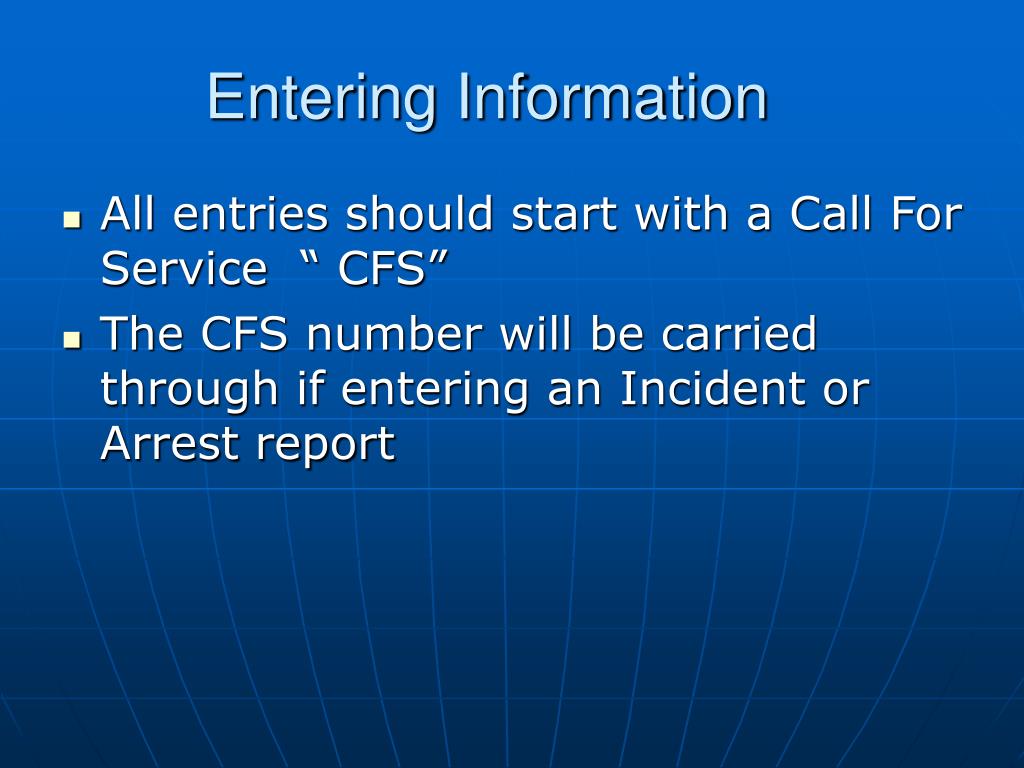 Entering Information

- All entries should start with a Call For Service “ CFS”
- The CFS number will be carried through if entering an Incident or Arrest report